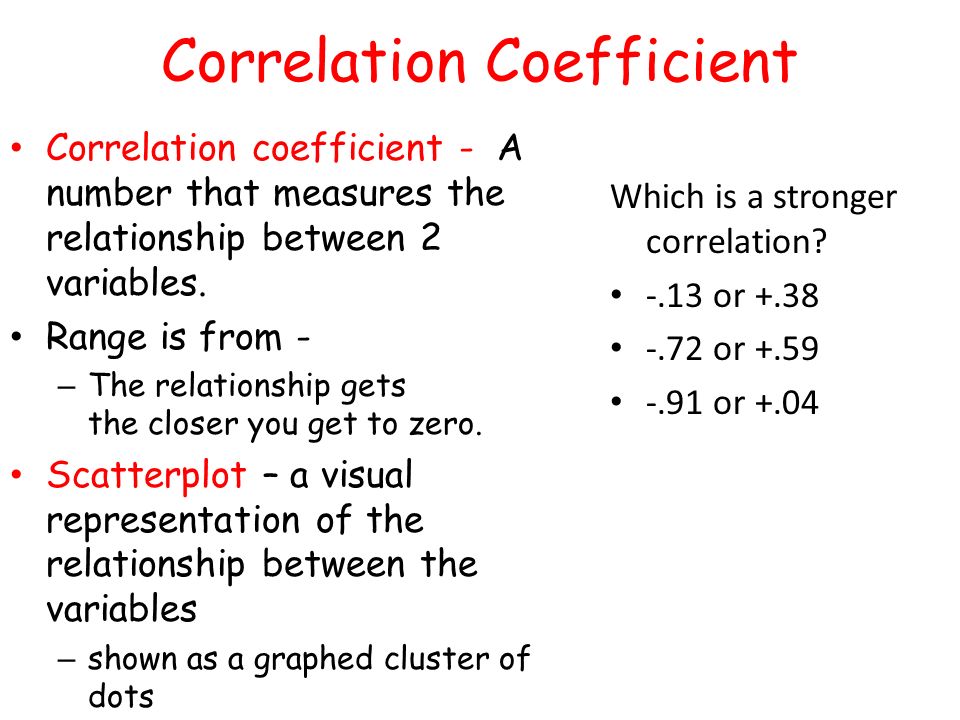 Correlation Coefficient

• Correlation coefficient - A number that measures the relationship between 2 variables.
• Range is from -
– The relationship gets the closer you get to zero.
• Scatterplot – a visual representation of the relationship between the variables
– shown as a graphed cluster of dots

Which is a stronger correlation?
• -.13 or +.38
• -.72 or +.59
• -.91 or +.04